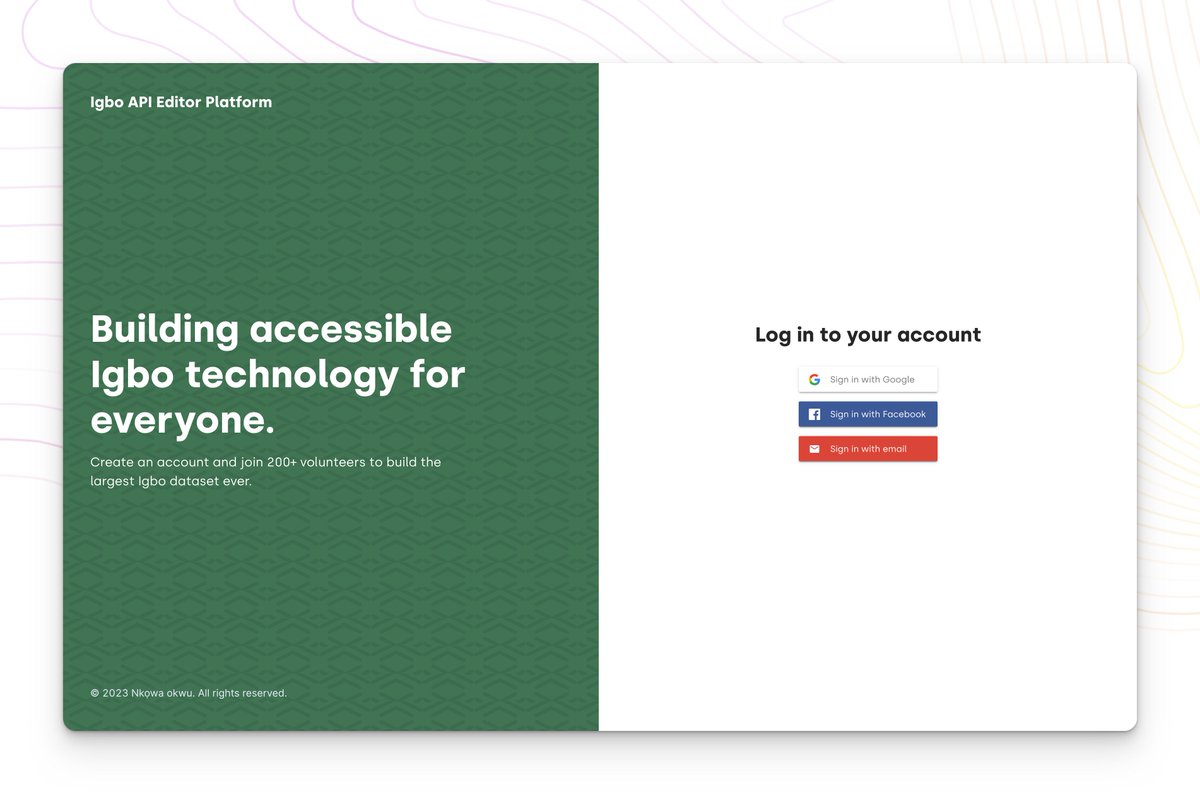 Igbo API Editor Platform

Building accessible Igbo technology for everyone.

Create an account and join 200+ volunteers to build the largest Igbo dataset ever.

© 2023 Nkọwa okwu. All rights reserved.

Log in to your account

Sign in with Google

Sign in with Facebook

Sign in with email